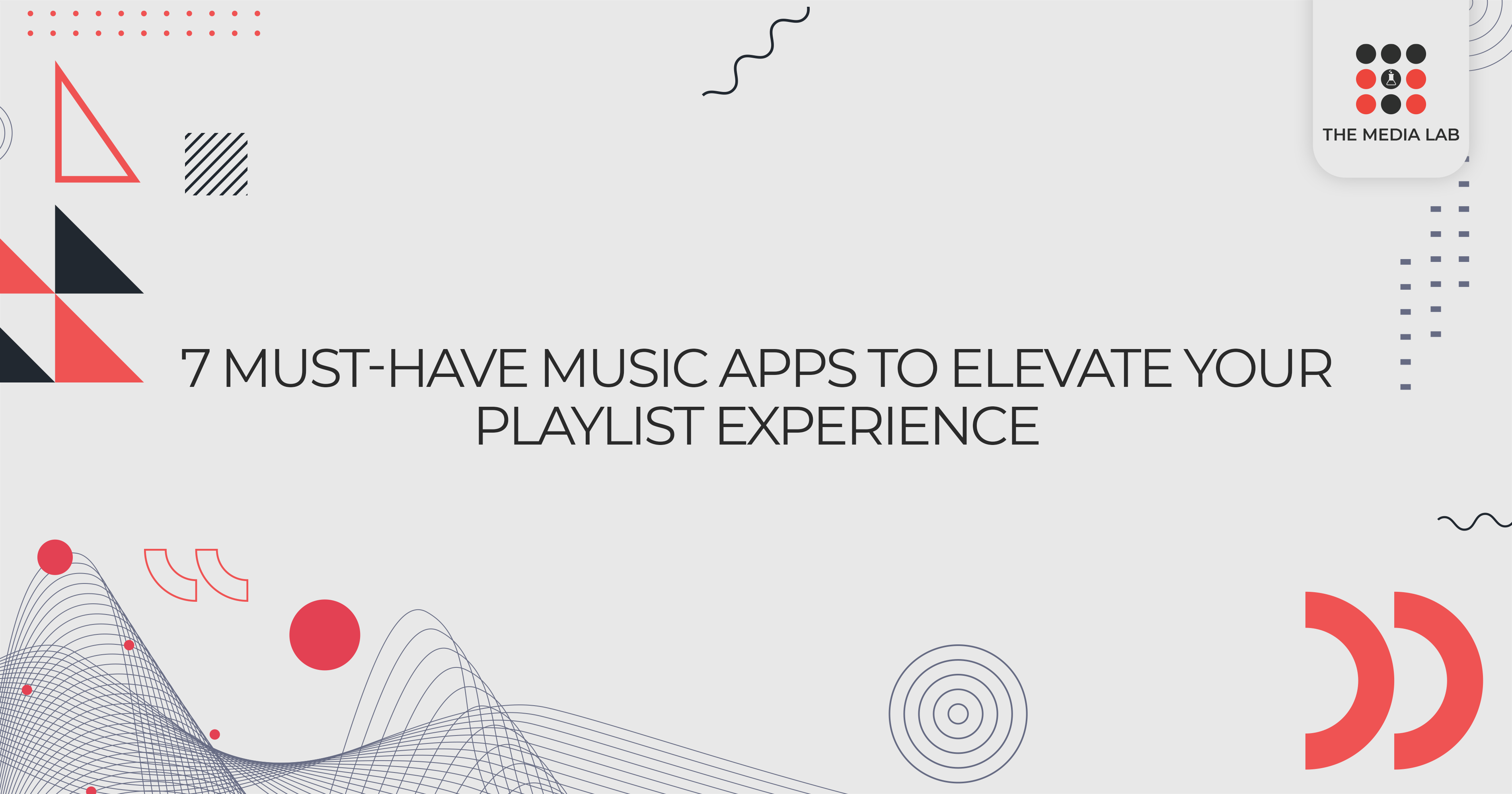 THE MEDIA LAB

7 MUST-HAVE MUSIC APPS TO ELEVATE YOUR PLAYLIST EXPERIENCE